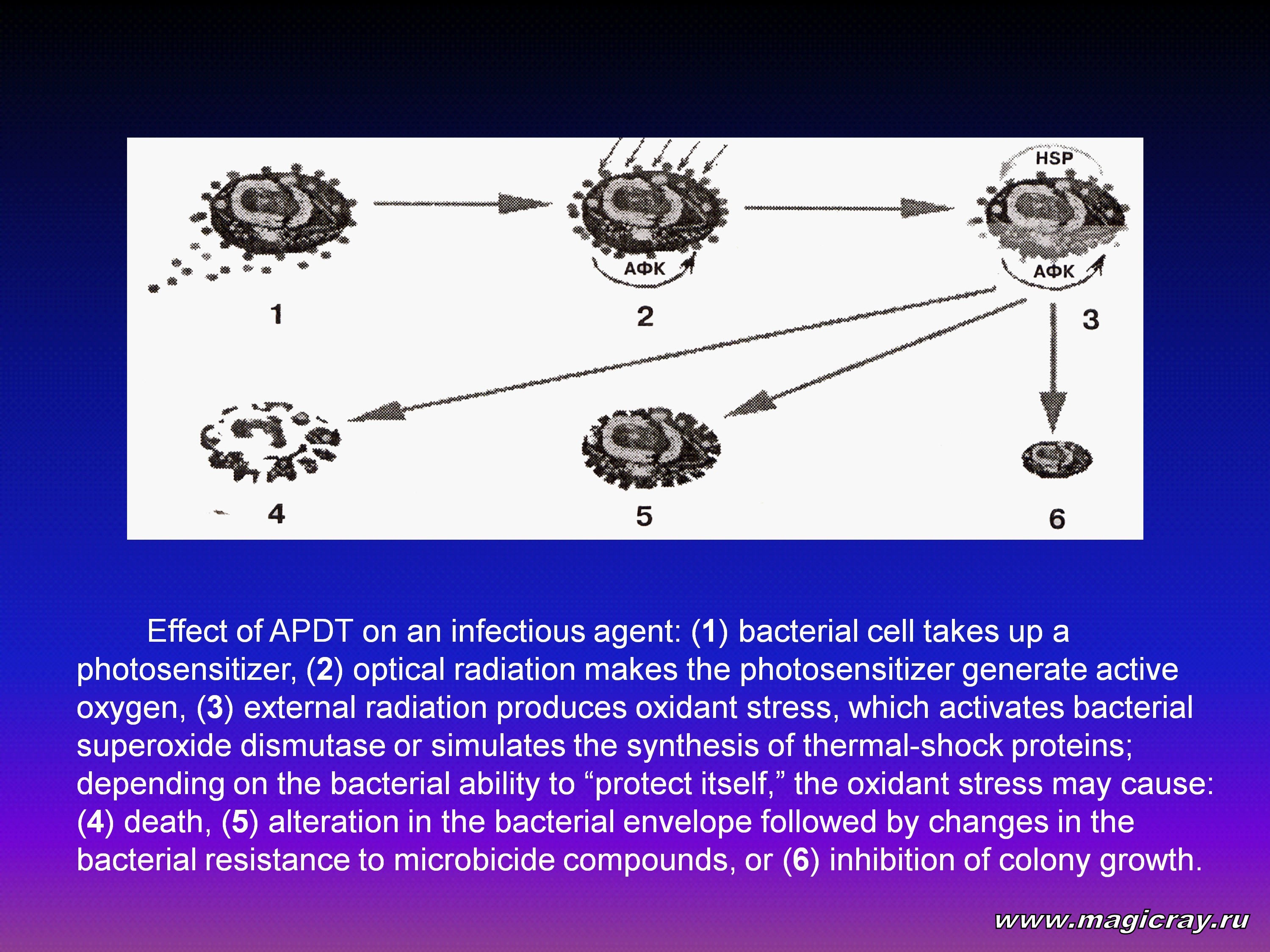 HSP

АФК

АФК

1

2

3

4

5

6

Effect of APDT on an infectious agent: (1) bacterial cell takes up a photosensitizer, (2) optical radiation makes the photosensitizer generate active oxygen, (3) external radiation produces oxidant stress, which activates bacterial superoxide dismutase or simulates the synthesis of thermal-shock proteins; depending on the bacterial ability to “protect itself,” the oxidant stress may cause: (4) death, (5) alteration in the bacterial envelope followed by changes in the bacterial resistance to microbicide compounds, or (6) inhibition of colony growth.

www.magicray.ru